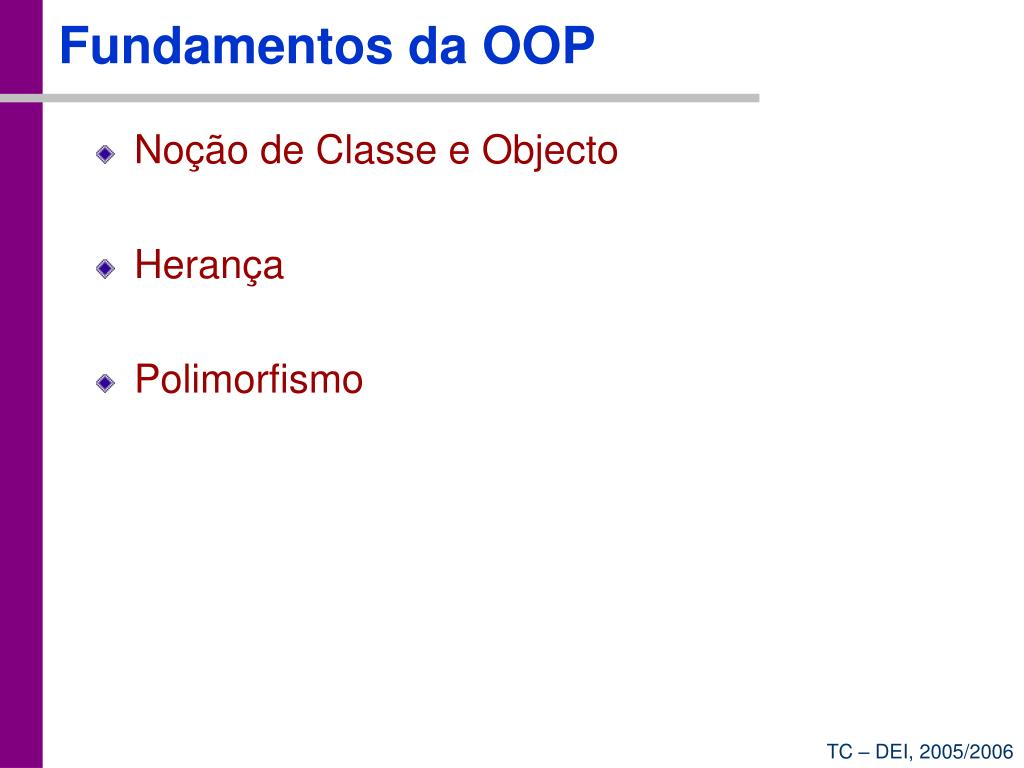 Fundamentos da OOP

Noção de Classe e Objecto

Herança

Polimorfismo

TC – DEI, 2005/2006